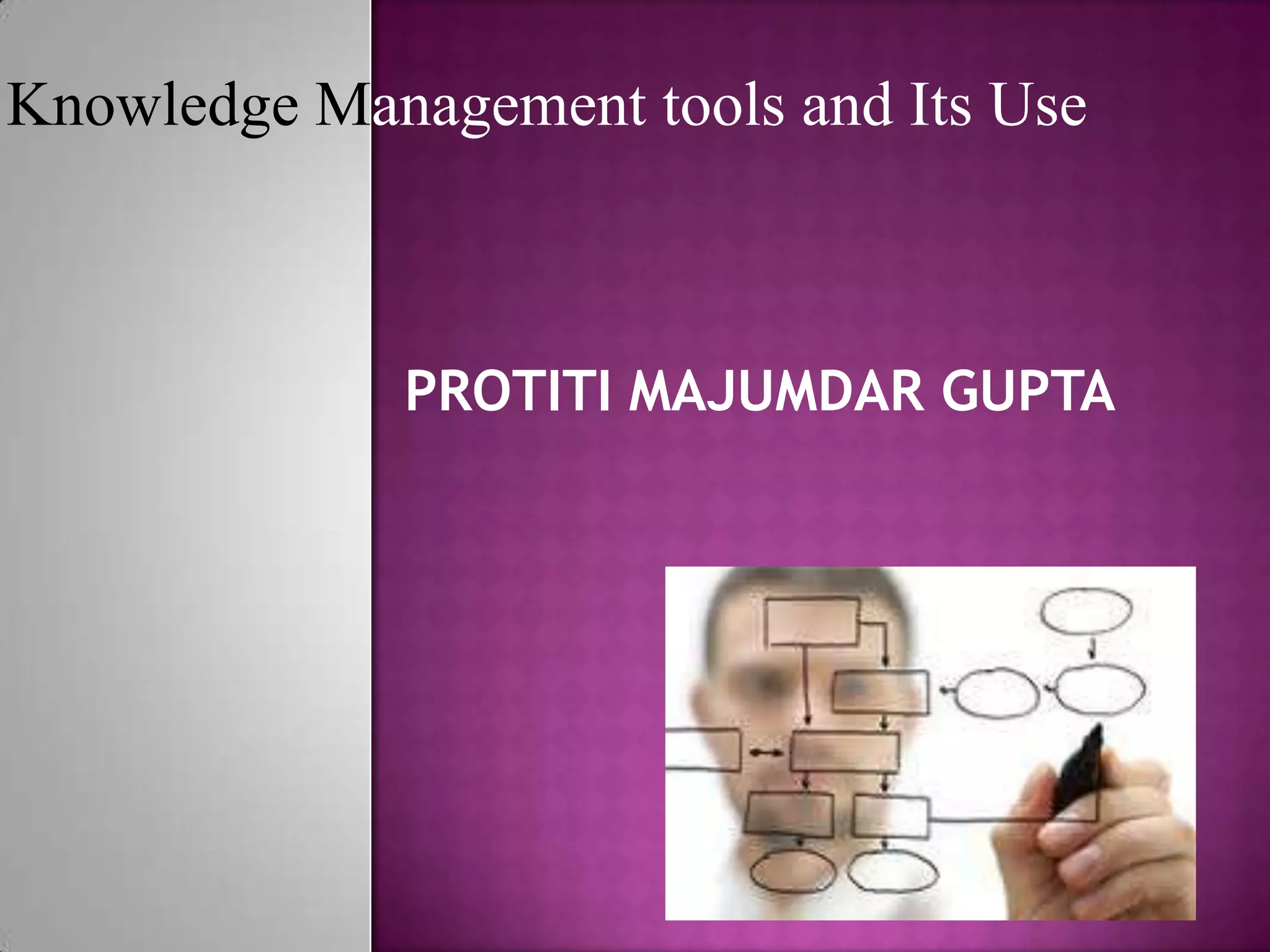 Knowledge Management tools and Its Use

PROTITI MAJUMDAR GUPTA